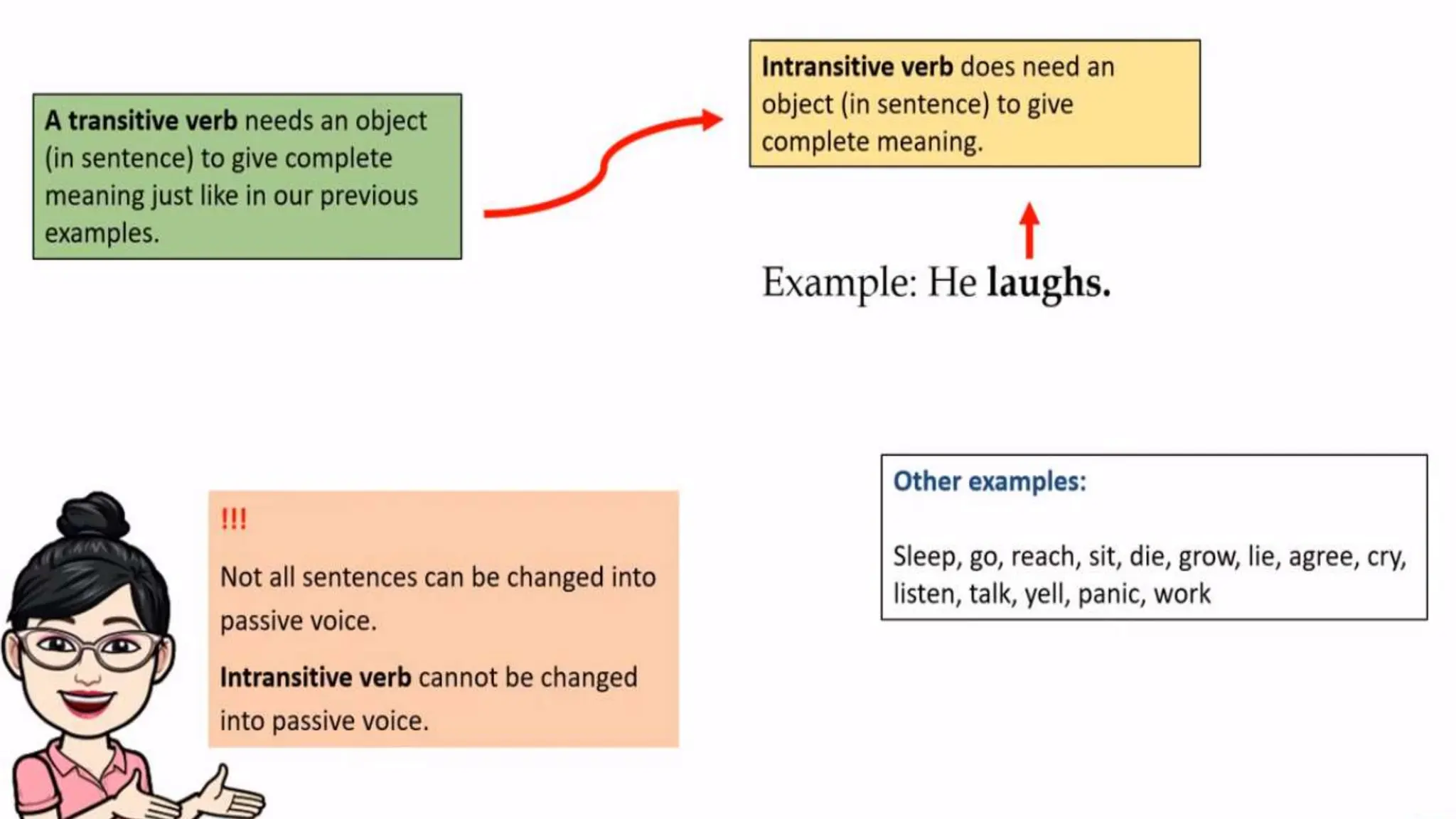 A transitive verb needs an object (in sentence) to give complete meaning just like in our previous examples.

Intransitive verb does need an object (in sentence) to give complete meaning.

Example: He laughs.

!!!

Not all sentences can be changed into passive voice.

Intransitive verb cannot be changed into passive voice.

Other examples:

Sleep, go, reach, sit, die, grow, lie, agree, cry, listen, talk, yell, panic, work